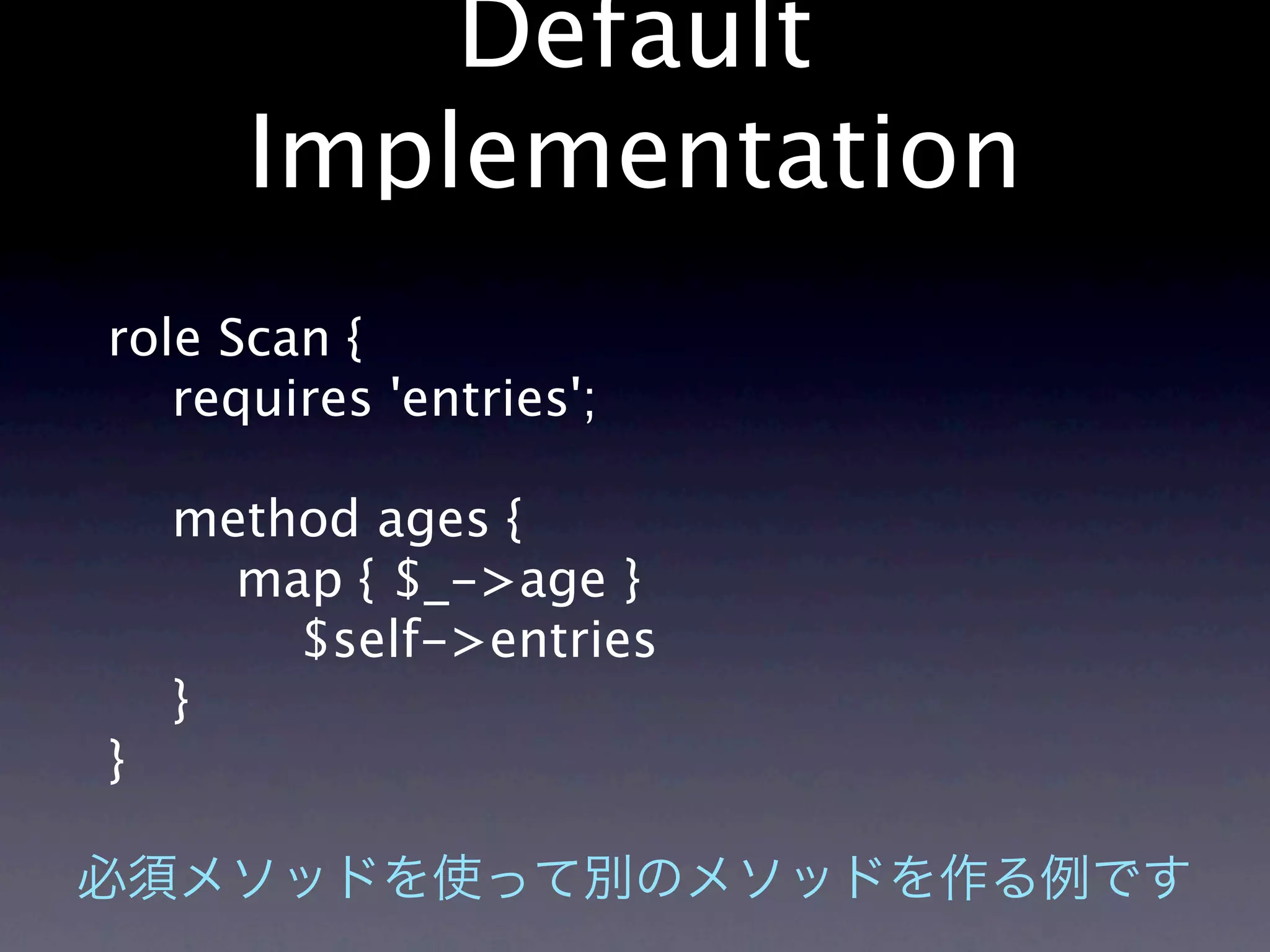 Default Implementation

role Scan {
    requires 'entries';

    method ages {
        map { $_->age }
            $self->entries
    }
}

必須メソッドを使って別のメソッドを作る例です